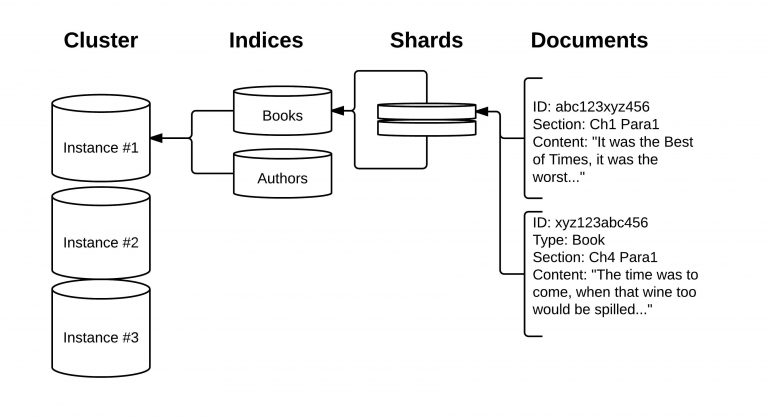 Cluster

Indices

Shards

Documents

Instance #1

Instance #2

Instance #3

Books

Authors

ID: abc123xyz456
Section: Ch1 Para1
Content: "It was the Best of Times, it was the worst..."

ID: xyz123abc456
Type: Book
Section: Ch4 Para1
Content: "The time was to come, when that wine too would be spilled..."